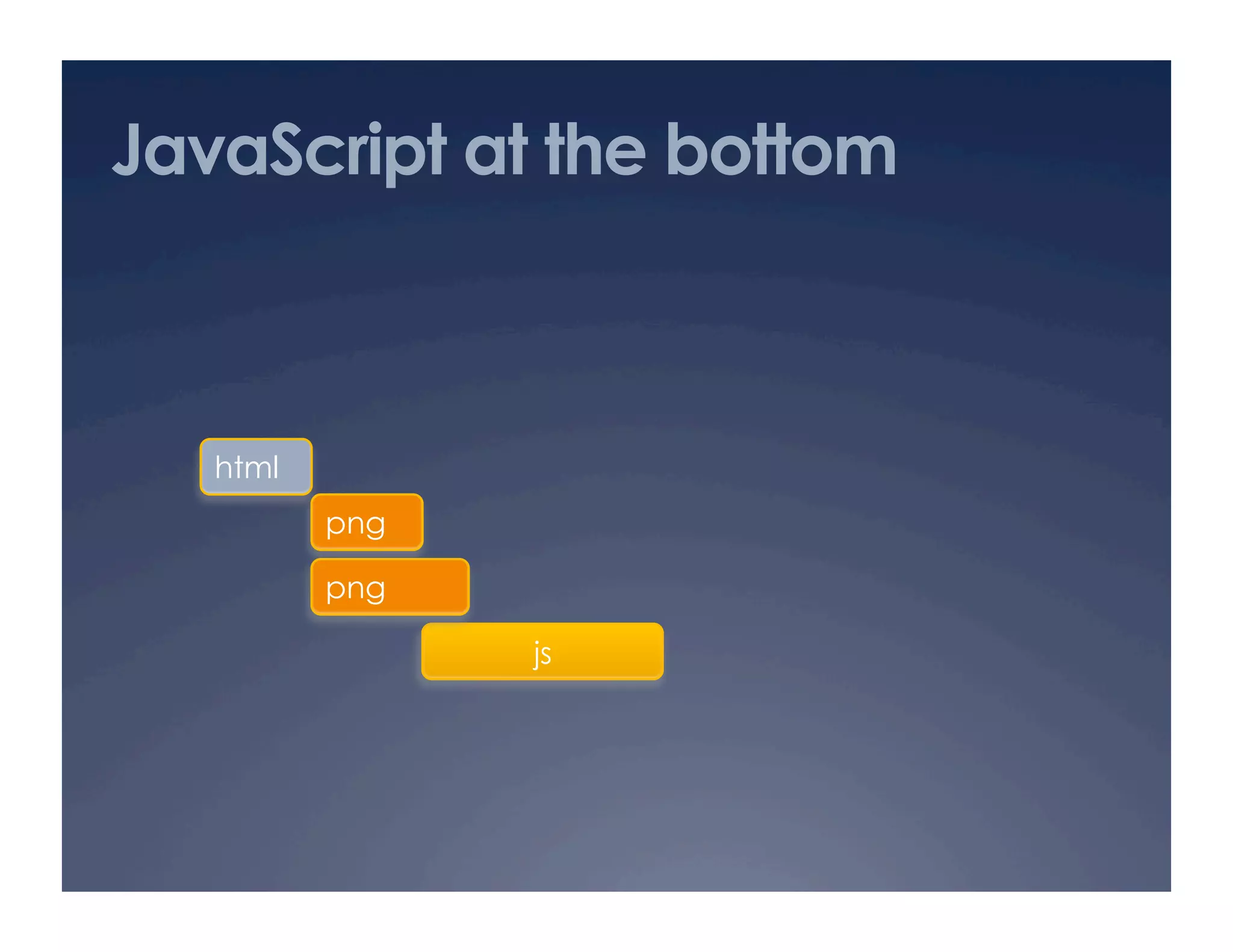 JavaScript at the bottom

html

png

png

js